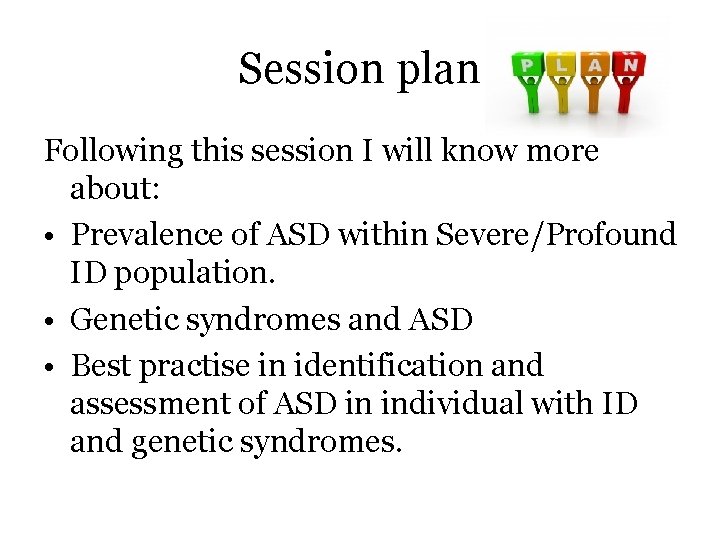 Session plan

PLAN

Following this session I will know more about:

• Prevalence of ASD within Severe/Profound ID population.
• Genetic syndromes and ASD
• Best practise in identification and assessment of ASD in individual with ID and genetic syndromes.